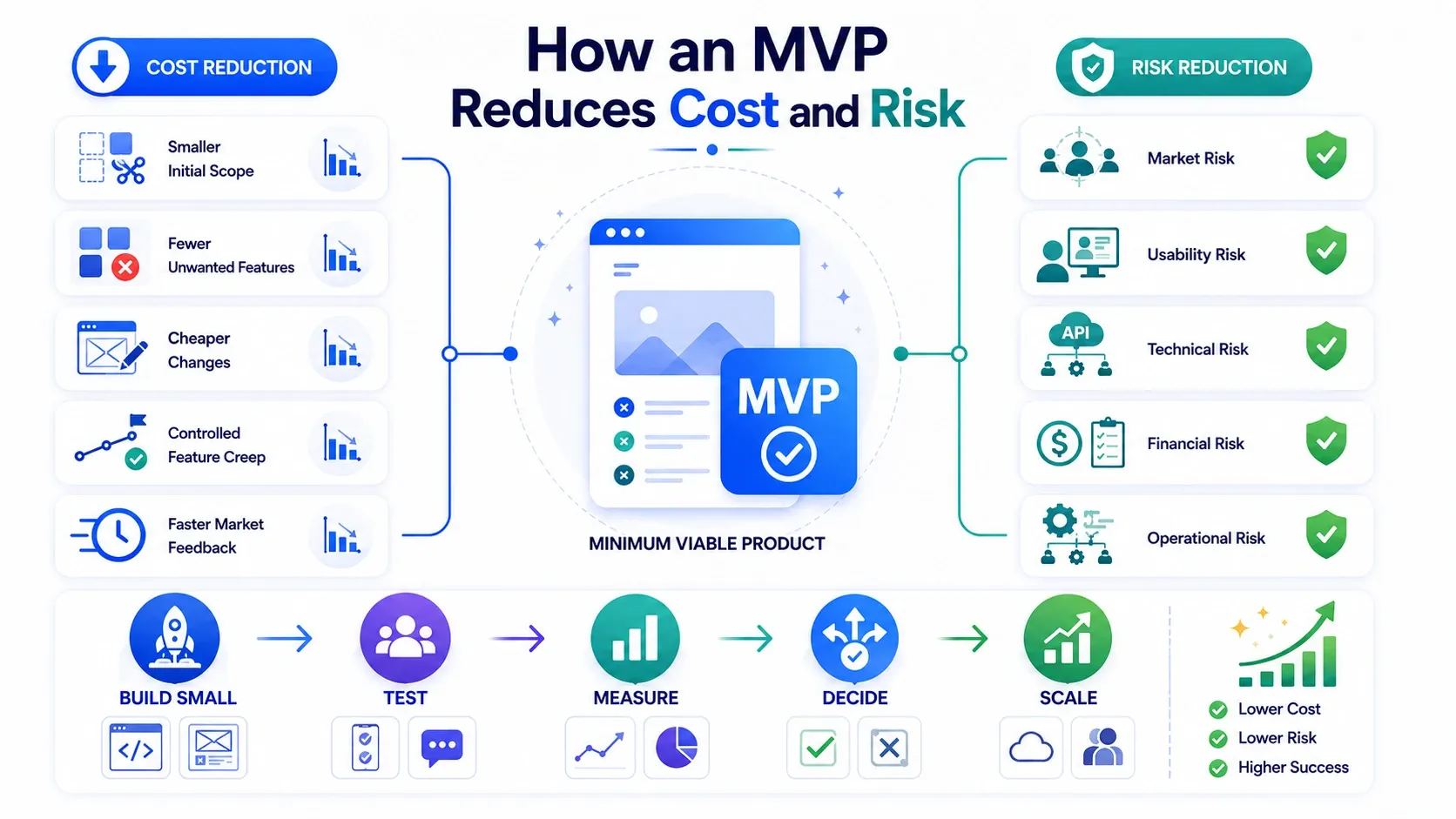 How an MVP
Reduces Cost and Risk

COST REDUCTION

Smaller Initial Scope

Fewer Unwanted Features

Cheaper Changes

Controlled Feature Creep

Faster Market Feedback

MVP

MINIMUM VIABLE PRODUCT

RISK REDUCTION

Market Risk

Usability Risk

API

Technical Risk

Financial Risk

Operational Risk

BUILD SMALL

TEST

MEASURE

DECIDE

SCALE

Lower Cost
Lower Risk
Higher Success